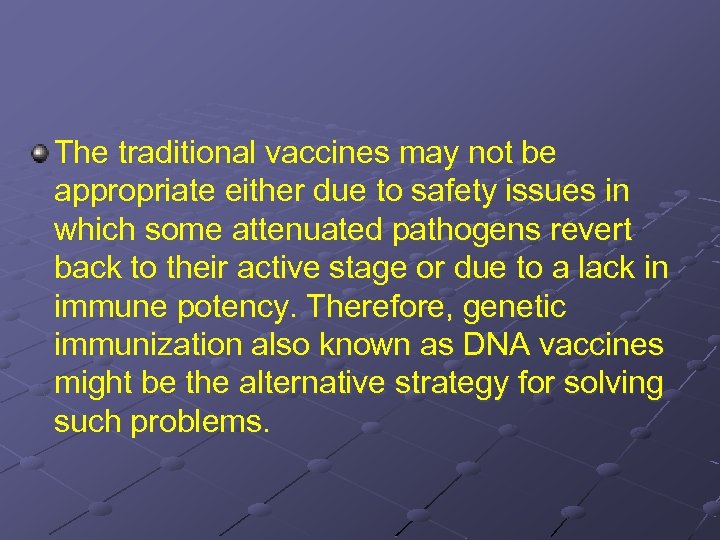 The traditional vaccines may not be appropriate either due to safety issues in which some attenuated pathogens revert back to their active stage or due to a lack in immune potency. Therefore, genetic immunization also known as DNA vaccines might be the alternative strategy for solving such problems.